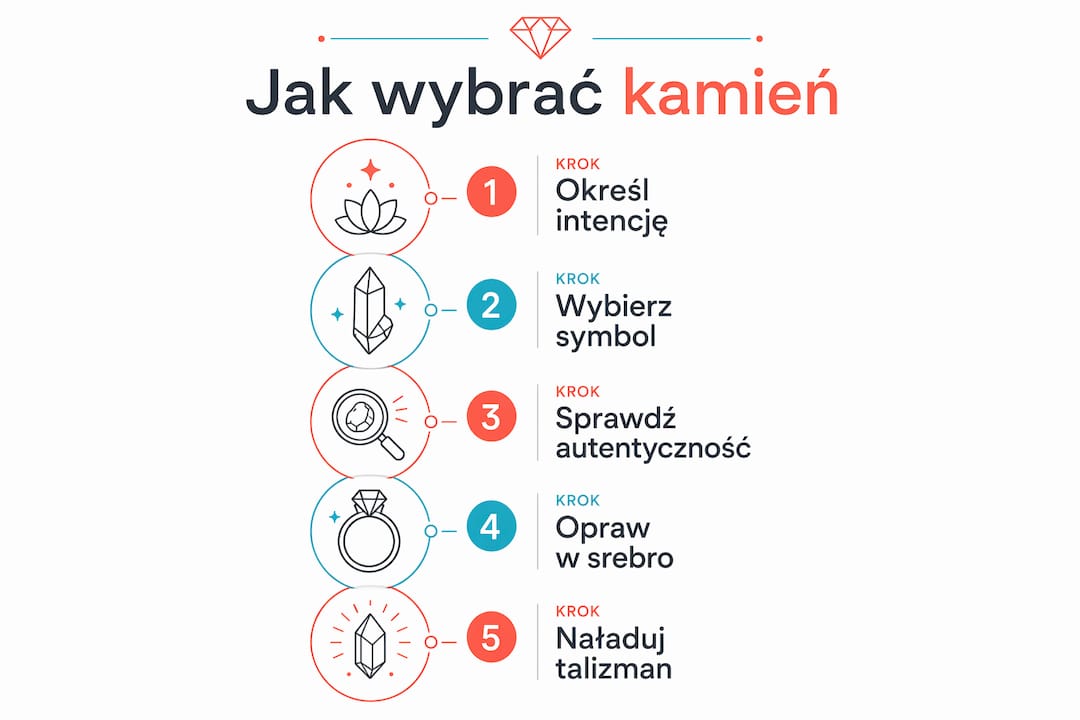 Jak wybrać kamień

1
KROK
Określ intencję

2
KROK
Wybierz symbol

3
KROK
Sprawdź autentyczność

4
KROK
Opraw w srebro

5
KROK
Naładuj talizman